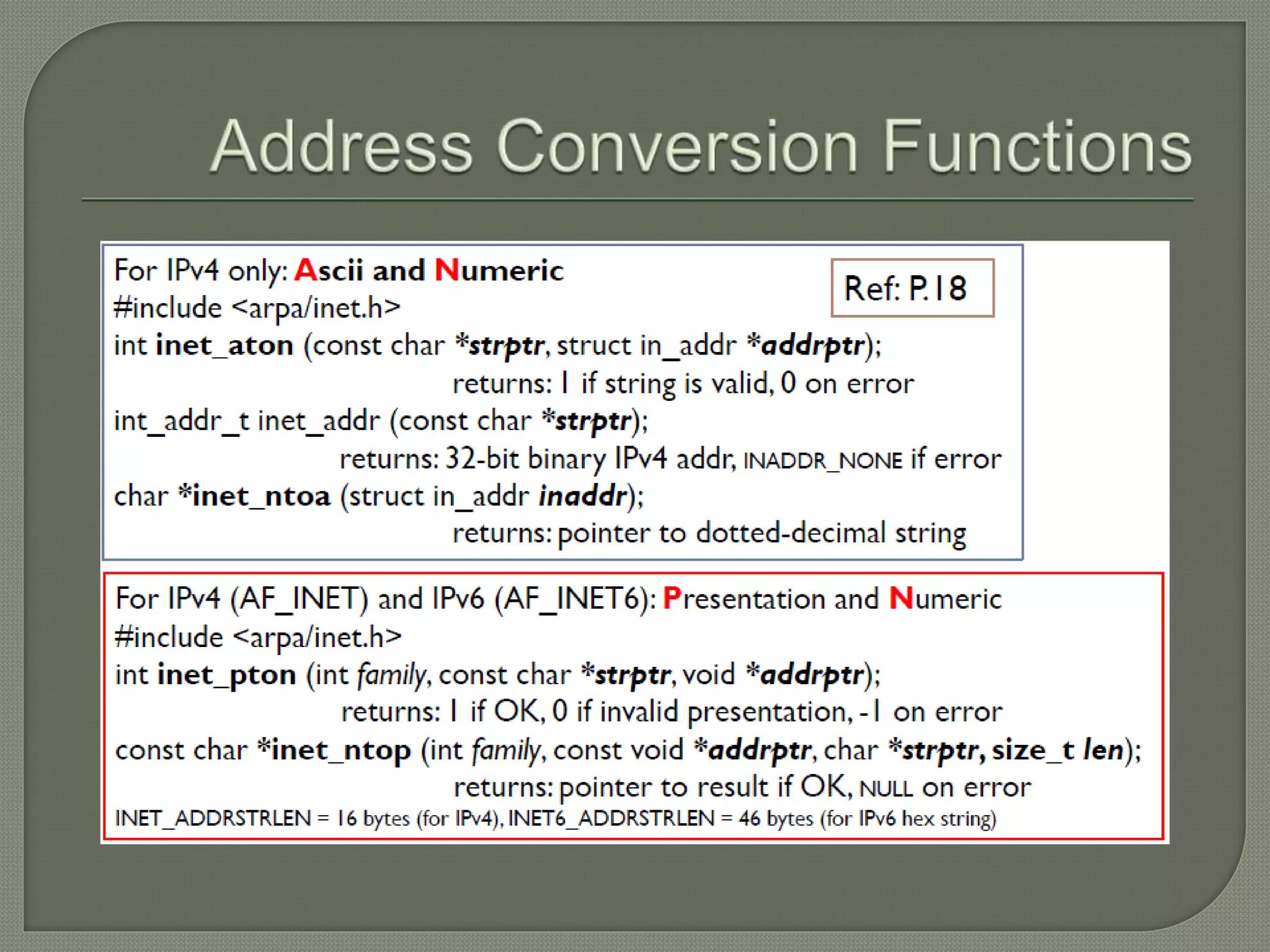 Address Conversion Functions

For IPv4 only: Ascii and Numeric

Ref: P.18

#include <arpa/inet.h>
int inet_aton (const char *strptr, struct in_addr *addrptr);
returns: 1 if string is valid, 0 on error
int_addr_t inet_addr (const char *strptr);
returns: 32-bit binary IPv4 addr, INADDR_NONE if error
char *inet_ntoa (struct in_addr inaddr);
returns: pointer to dotted-decimal string

For IPv4 (AF_INET) and IPv6 (AF_INET6): Presentation and Numeric
#include <arpa/inet.h>
int inet_pton (int family, const char *strptr, void *addrptr);
returns: 1 if OK, 0 if invalid presentation, -1 on error
const char *inet_ntop (int family, const void *addrptr, char *strptr, size_t len);
returns: pointer to result if OK, NULL on error
INET_ADDRSTRLEN = 16 bytes (for IPv4), INET6_ADDRSTRLEN = 46 bytes (for IPv6 hex string)